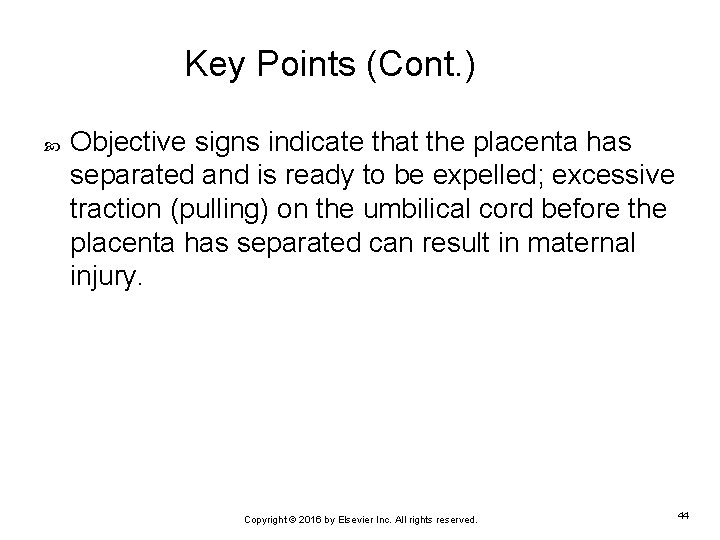 Key Points (Cont.)

Objective signs indicate that the placenta has separated and is ready to be expelled; excessive traction (pulling) on the umbilical cord before the placenta has separated can result in maternal injury.

Copyright © 2016 by Elsevier Inc. All rights reserved.

44